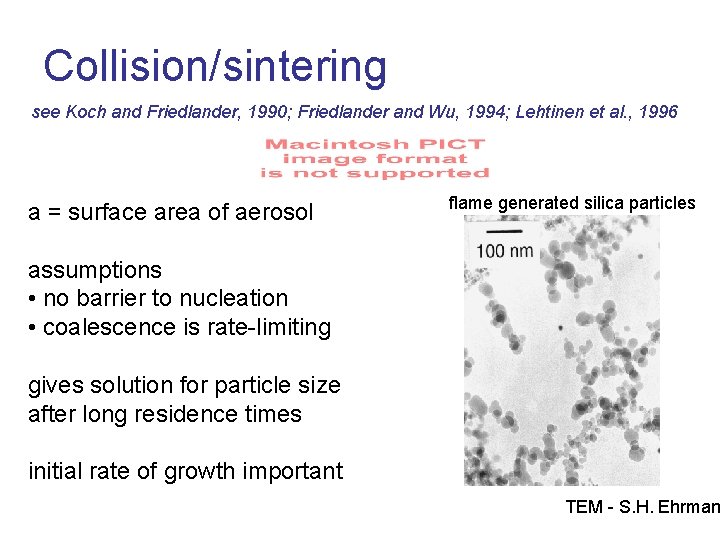 Collision/sintering

see Koch and Friedlander, 1990; Friedlander and Wu, 1994; Lehtinen et al., 1996

Macintosh PICT image format is not supported

a = surface area of aerosol

assumptions
• no barrier to nucleation
• coalescence is rate-limiting

gives solution for particle size after long residence times

initial rate of growth important

flame generated silica particles

100 nm

TEM - S.H. Ehrman